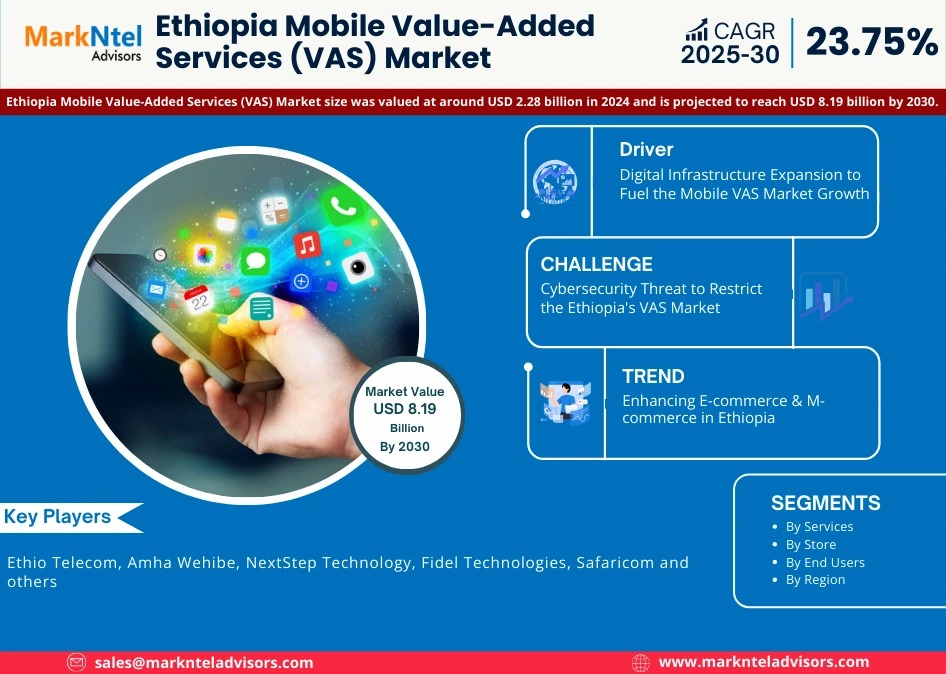 MarkNtel Advisors

Ethiopia Mobile Value-Added Services (VAS) Market

CAGR 2025-30

23.75%

Ethiopia Mobile Value-Added Services (VAS) Market size was valued at around USD 2.28 billion in 2024 and is projected to reach USD 8.19 billion by 2030.

Driver
Digital Infrastructure Expansion to Fuel the Mobile VAS Market Growth

CHALLENGE
Cybersecurity Threat to Restrict the Ethiopia's VAS Market

TREND
Enhancing E-commerce & M-commerce in Ethiopia

22

Market Value
USD 8.19
Billion
By 2030

Key Players

Ethio Telecom, Amha Wehibe, NextStep Technology, Fidel Technologies, Safaricom and others

SEGMENTS
• By Services
• By Store
• By End Users
• By Region

sales@marknteladvisors.com

www.marknteladvisors.com